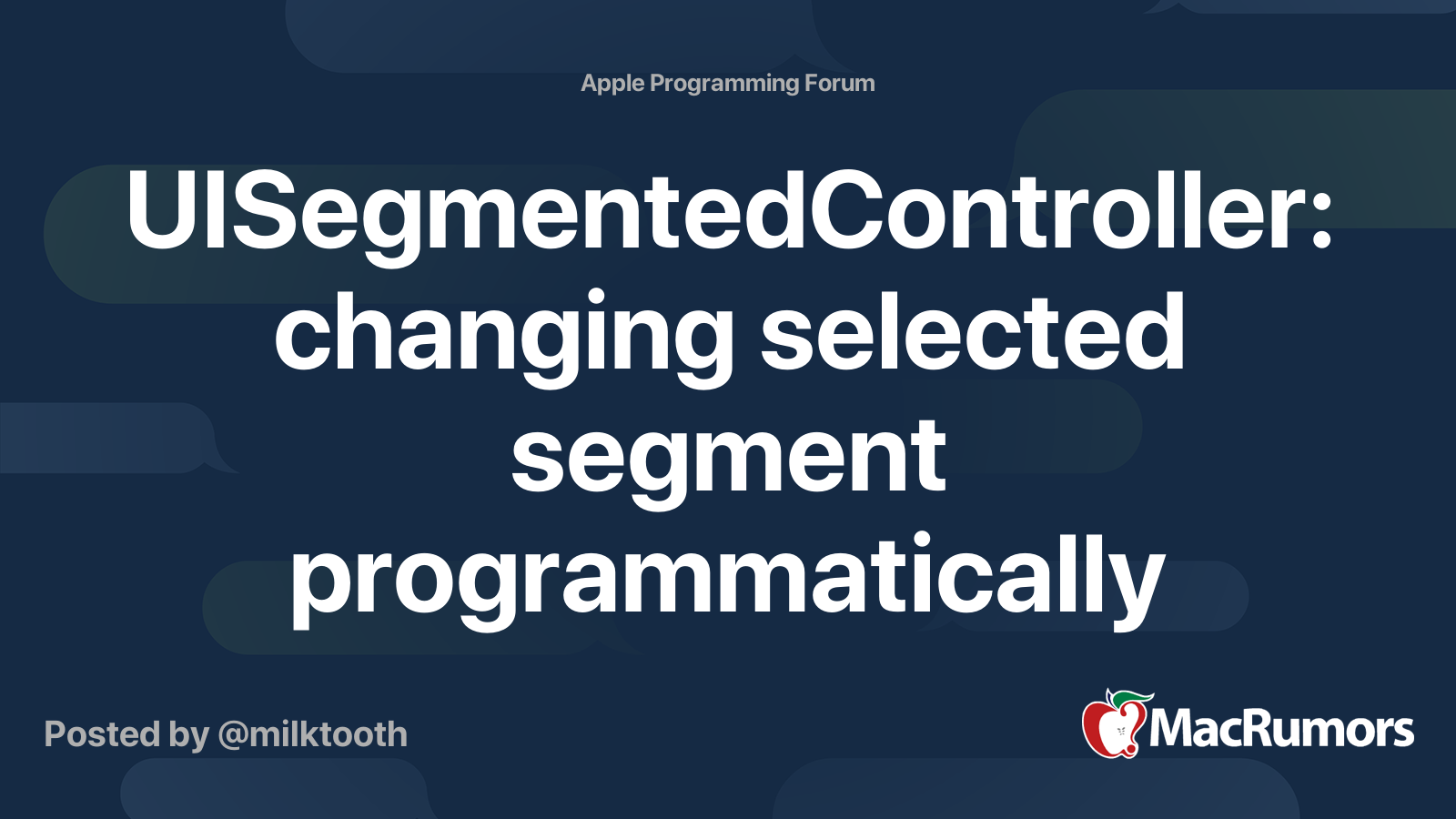 Apple Programming Forum

UISegmentedController: changing selected segment programmatically

Posted by @milktooth

MacRumors